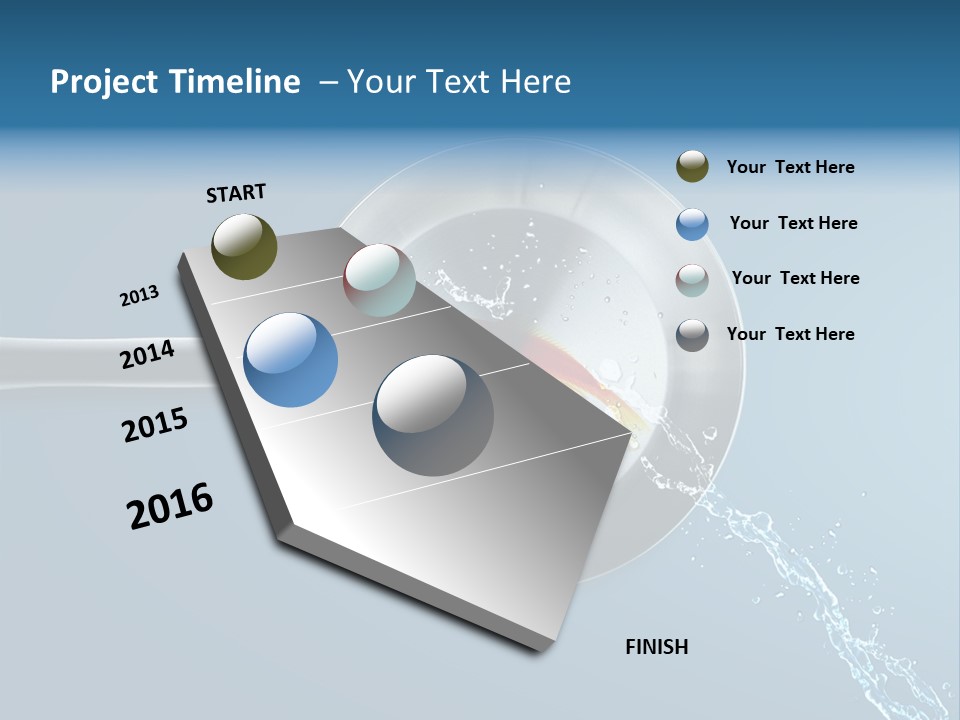 Project Timeline – Your Text Here

START

2013

2014

2015

2016

FINISH

Your Text Here

Your Text Here

Your Text Here

Your Text Here